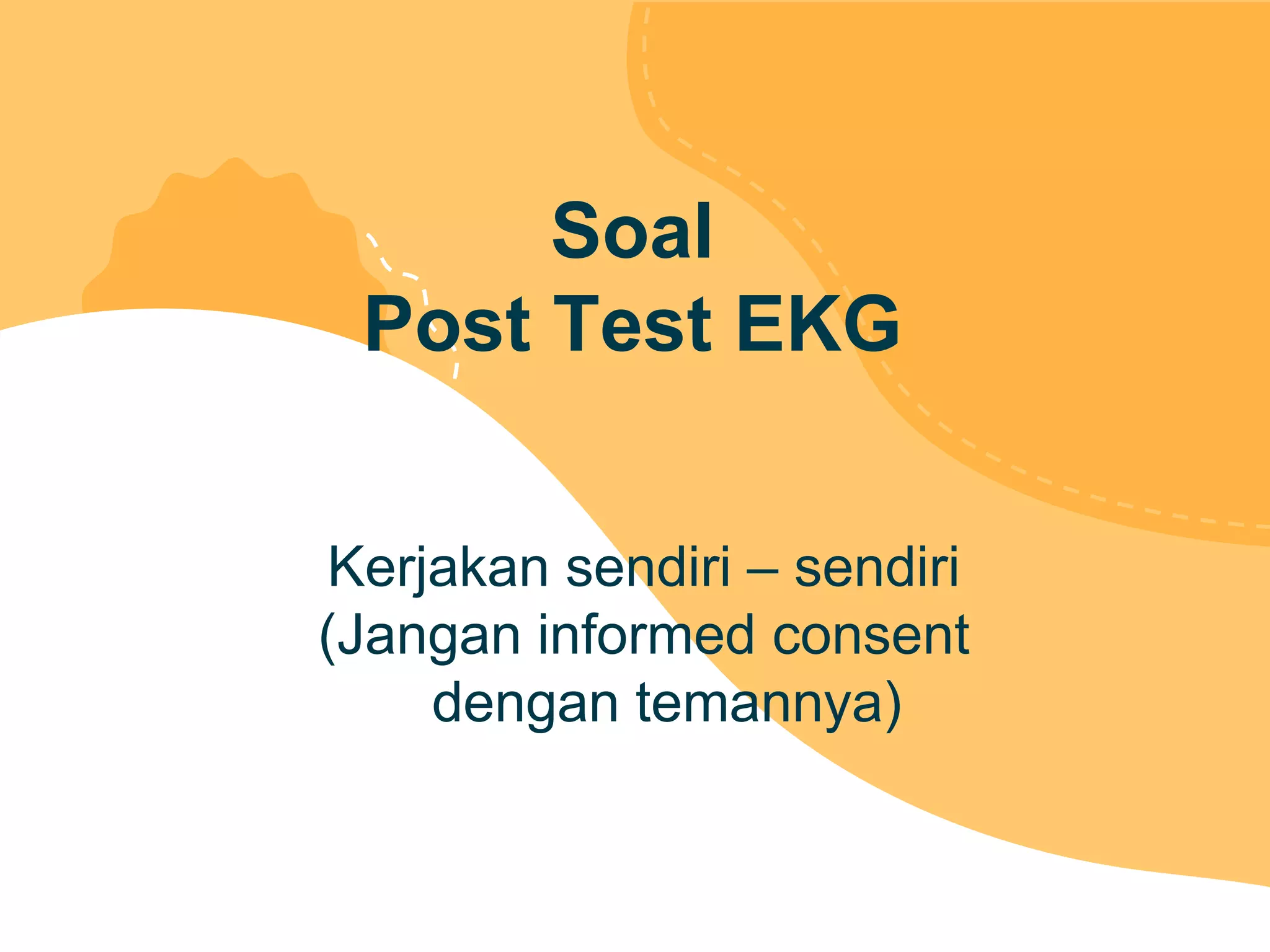 Soal
Post Test EKG

Kerjakan sendiri – sendiri
(Jangan informed consent dengan temannya)